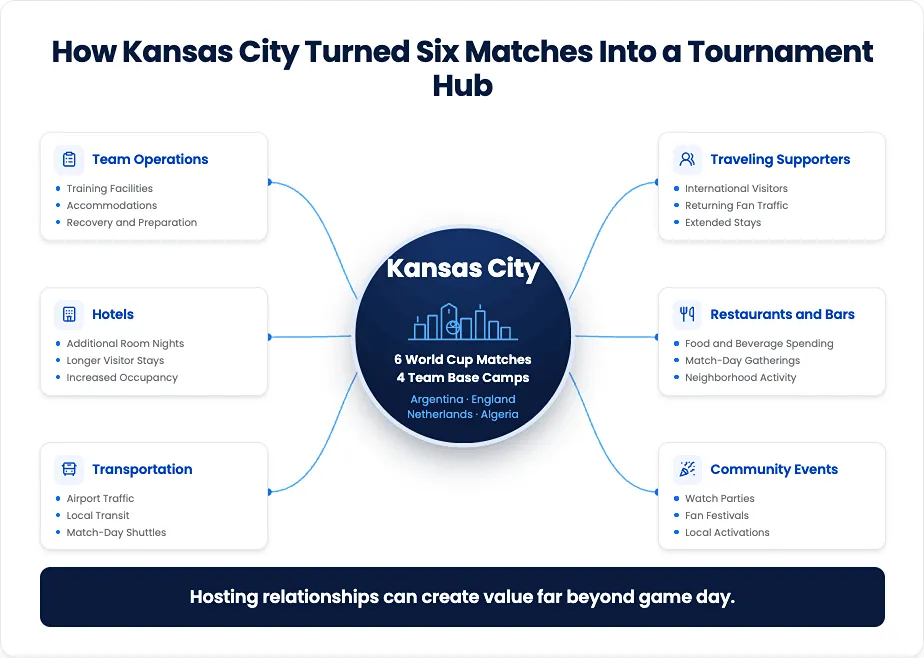 How Kansas City Turned Six Matches Into a Tournament Hub

Team Operations
- Training Facilities
- Accommodations
- Recovery and Preparation

Hotels
- Additional Room Nights
- Longer Visitor Stays
- Increased Occupancy

Transportation
- Airport Traffic
- Local Transit
- Match-Day Shuttles

Kansas City

6 World Cup Matches
4 Team Base Camps
Argentina · England
Netherlands · Algeria

Traveling Supporters
- International Visitors
- Returning Fan Traffic
- Extended Stays

Restaurants and Bars
- Food and Beverage Spending
- Match-Day Gatherings
- Neighborhood Activity

Community Events
- Watch Parties
- Fan Festivals
- Local Activations

Hosting relationships can create value far beyond game day.